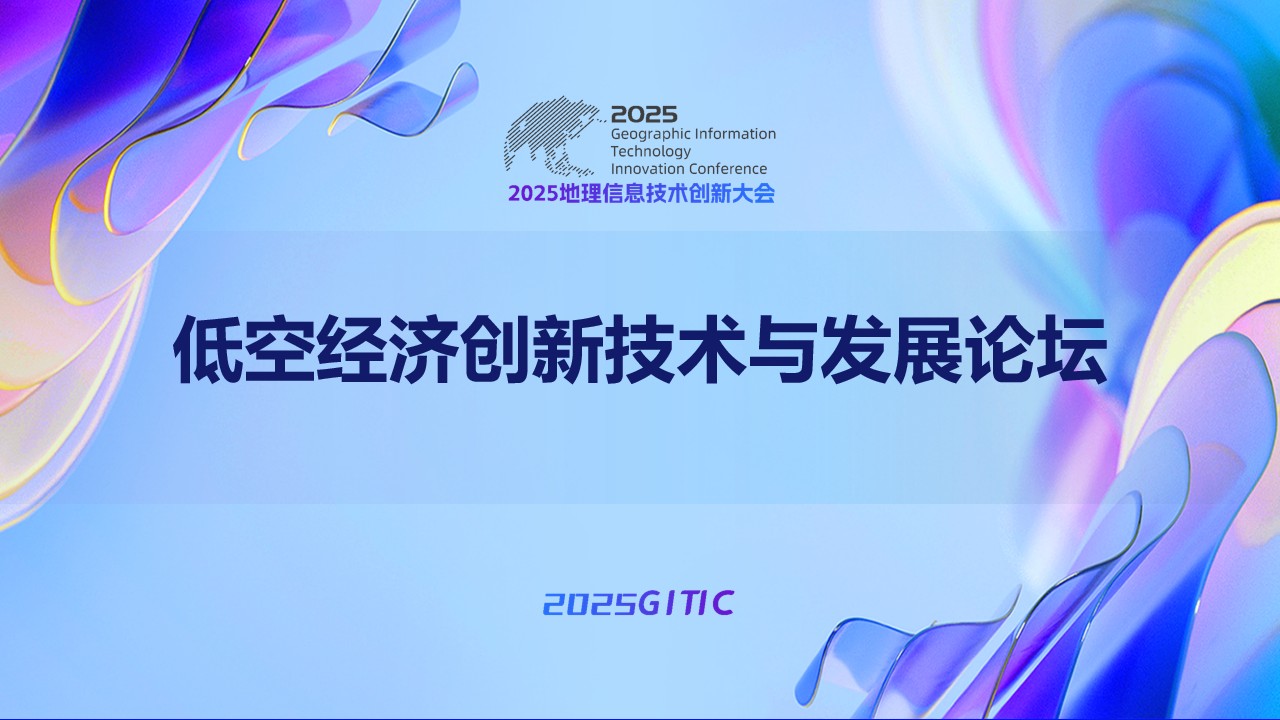 2025
Geographic Information
Technology
Innovation Conference
2025地理信息技术创新大会

低空经济创新技术与发展论坛

2025GITIC